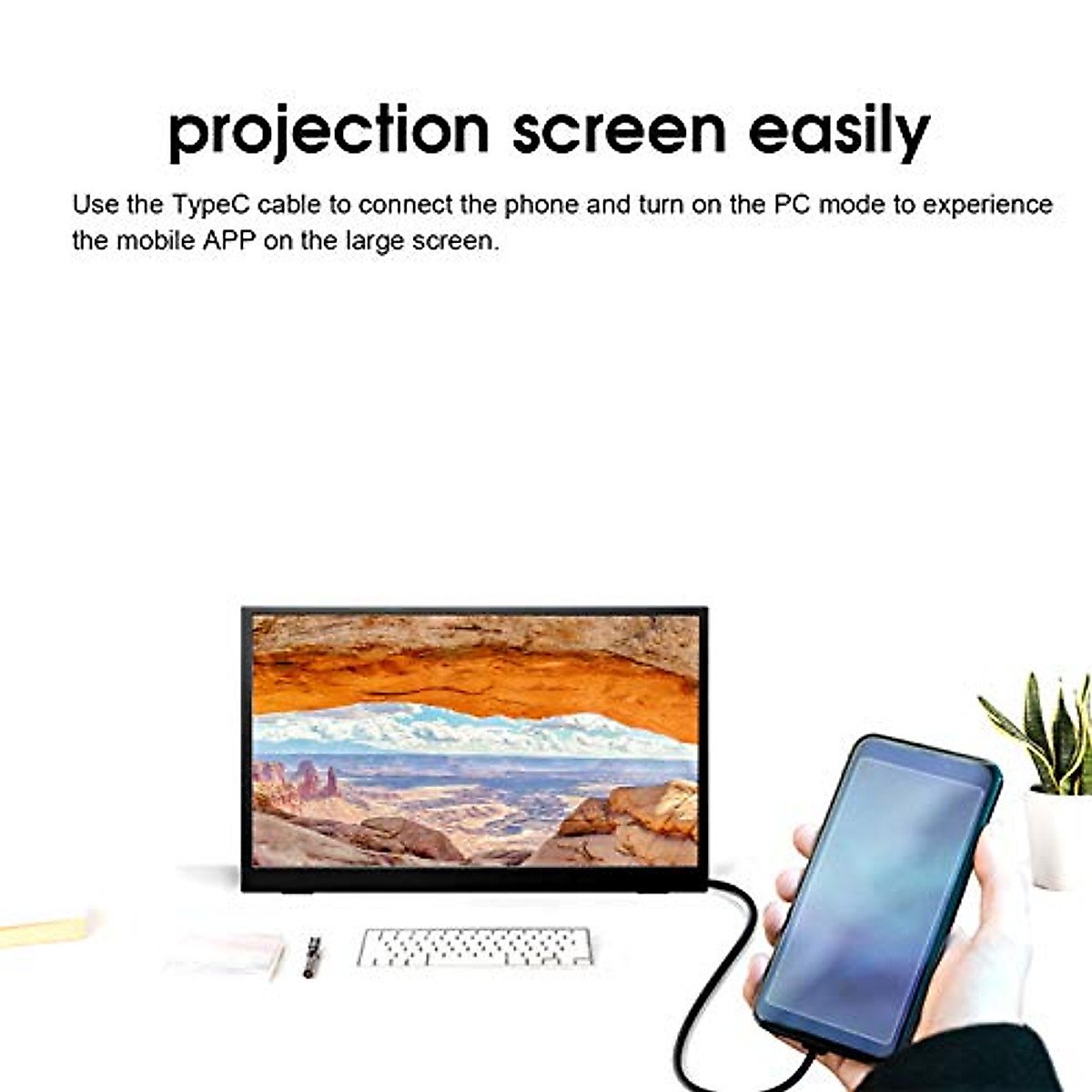 projection screen easily

Use the TypeC cable to connect the phone and turn on the PC mode to experience the mobile APP on the large screen.